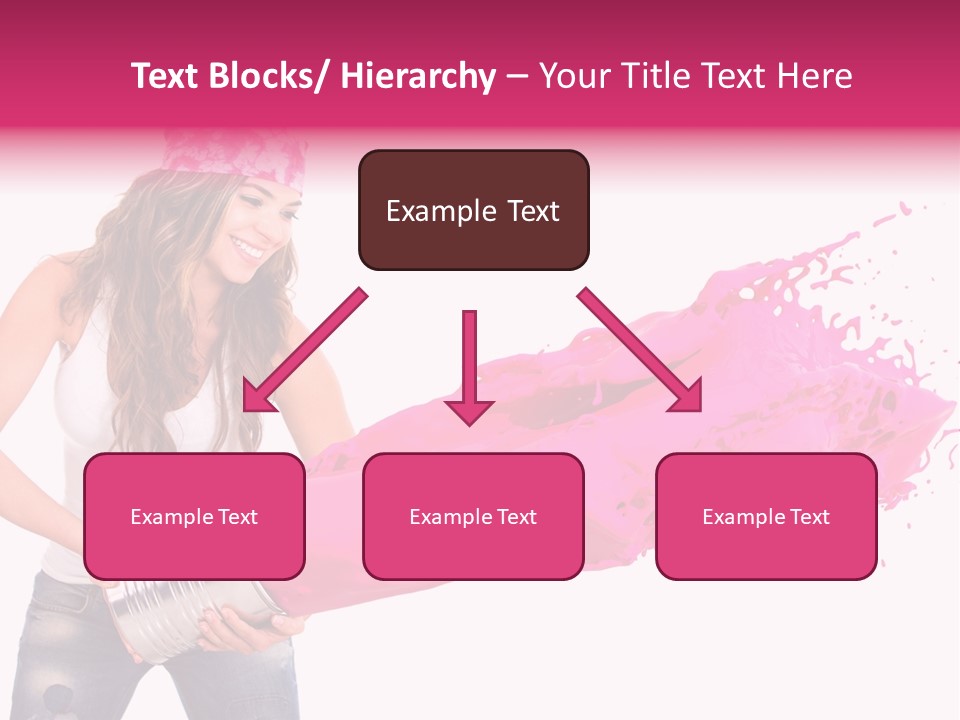 Text Blocks/ Hierarchy – Your Title Text Here

Example Text

Example Text

Example Text

Example Text